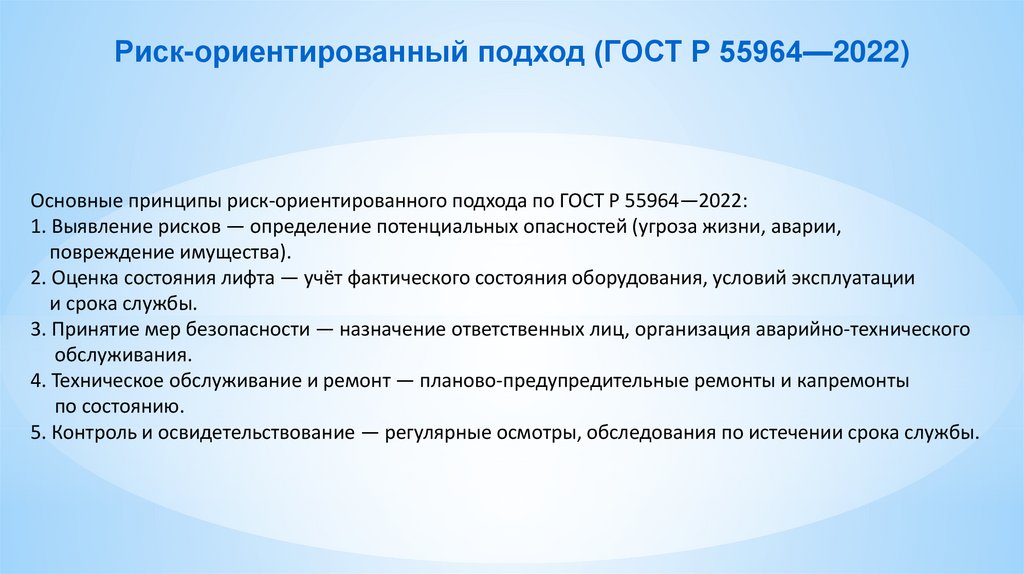 Риск-ориентированный подход (ГОСТ Р 55964—2022)

Основные принципы риск-ориентированного подхода по ГОСТ Р 55964—2022:
1. Выявление рисков — определение потенциальных опасностей (угроза жизни, аварии, повреждение имущества).
2. Оценка состояния лифта — учёт фактического состояния оборудования, условий эксплуатации и срока службы.
3. Принятие мер безопасности — назначение ответственных лиц, организация аварийно-технического обслуживания.
4. Техническое обслуживание и ремонт — планово-предупредительные ремонты и капремонты по состоянию.
5. Контроль и освидетельствование — регулярные осмотры, обследования по истечении срока службы.